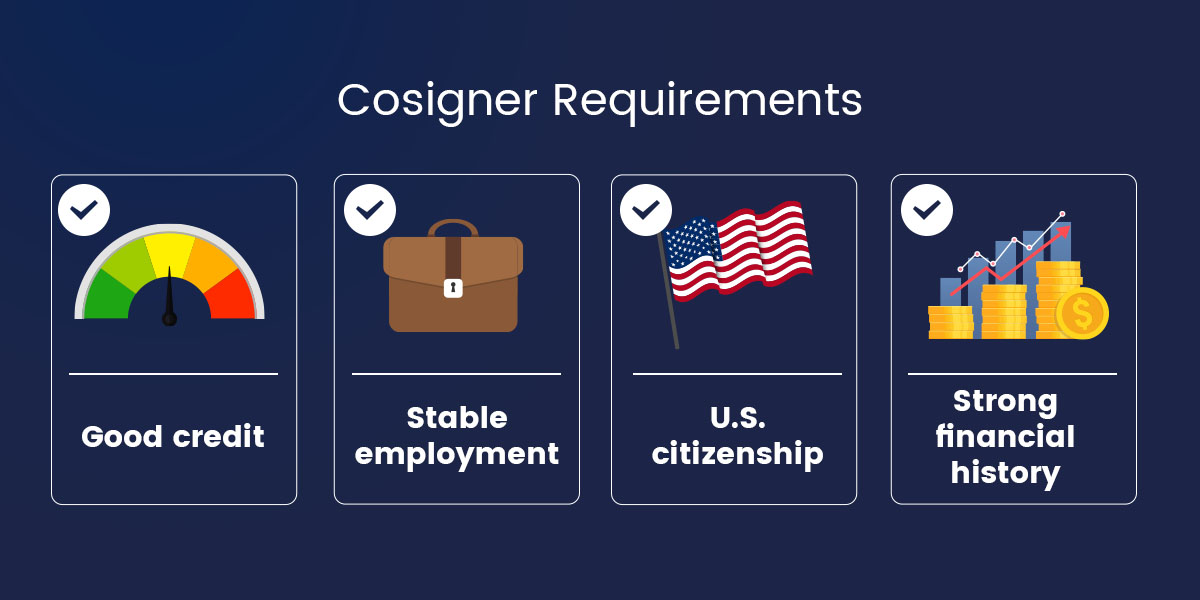 Cosigner Requirements

Good credit

Stable employment

U.S. citizenship

Strong financial history